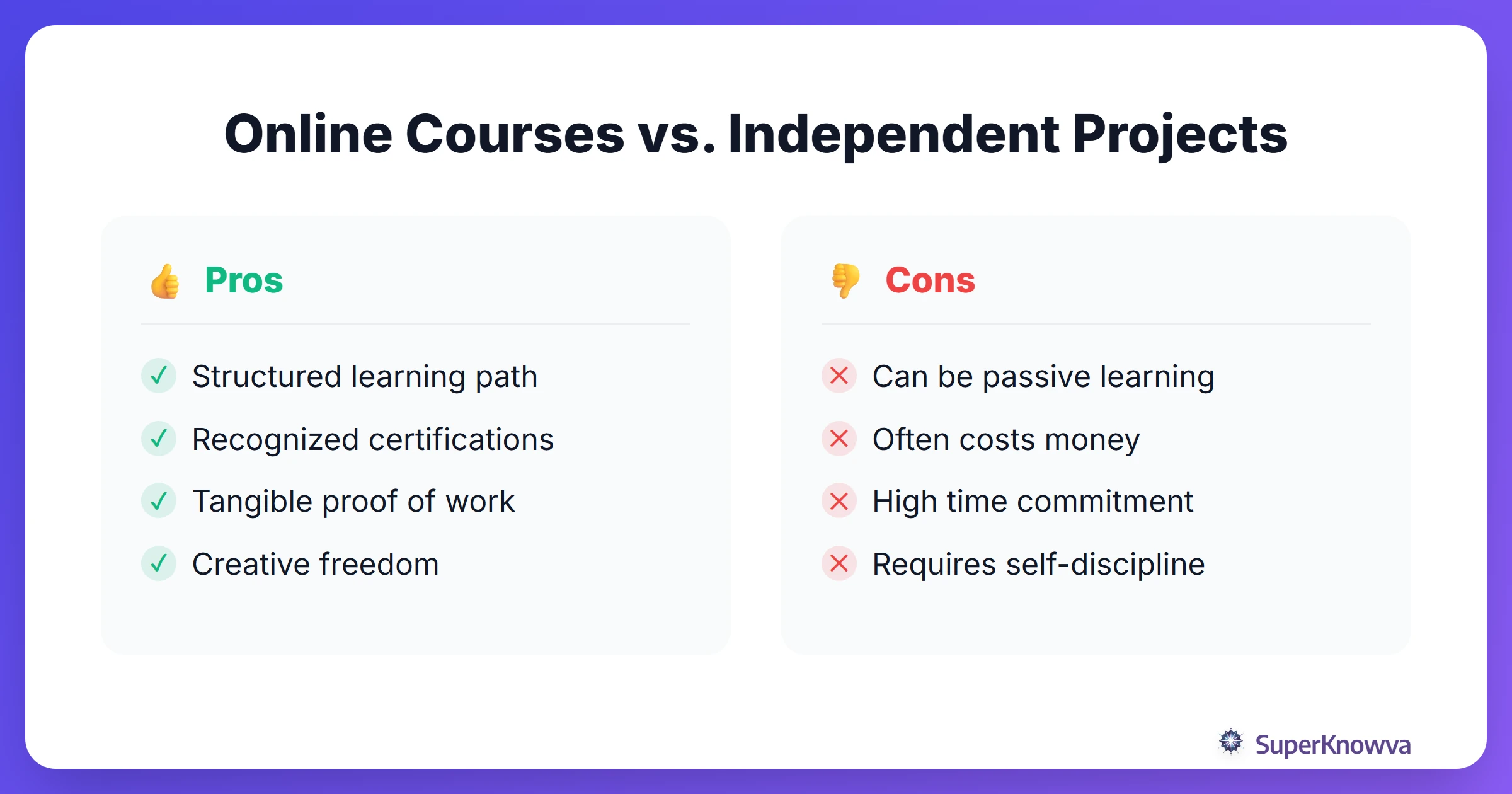 Online Courses vs. Independent Projects

👍 Pros

✓ Structured learning path
✓ Recognized certifications
✓ Tangible proof of work
✓ Creative freedom

👎 Cons

✕ Can be passive learning
✕ Often costs money
✕ High time commitment
✕ Requires self-discipline

SuperKnowva